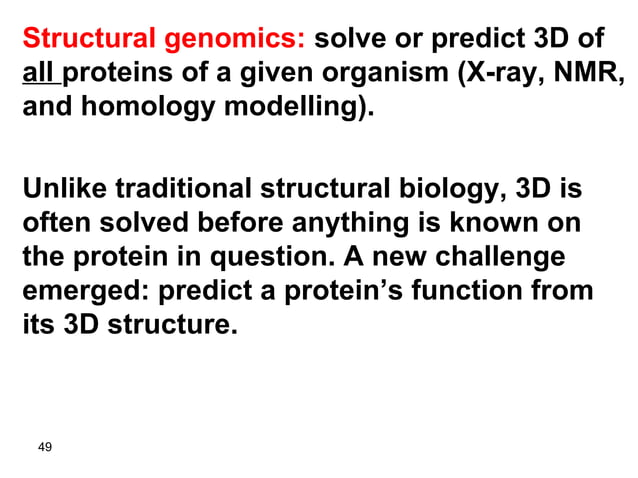 Structural genomics: solve or predict 3D of all proteins of a given organism (X-ray, NMR, and homology modelling).

Unlike traditional structural biology, 3D is often solved before anything is known on the protein in question. A new challenge emerged: predict a protein’s function from its 3D structure.

49